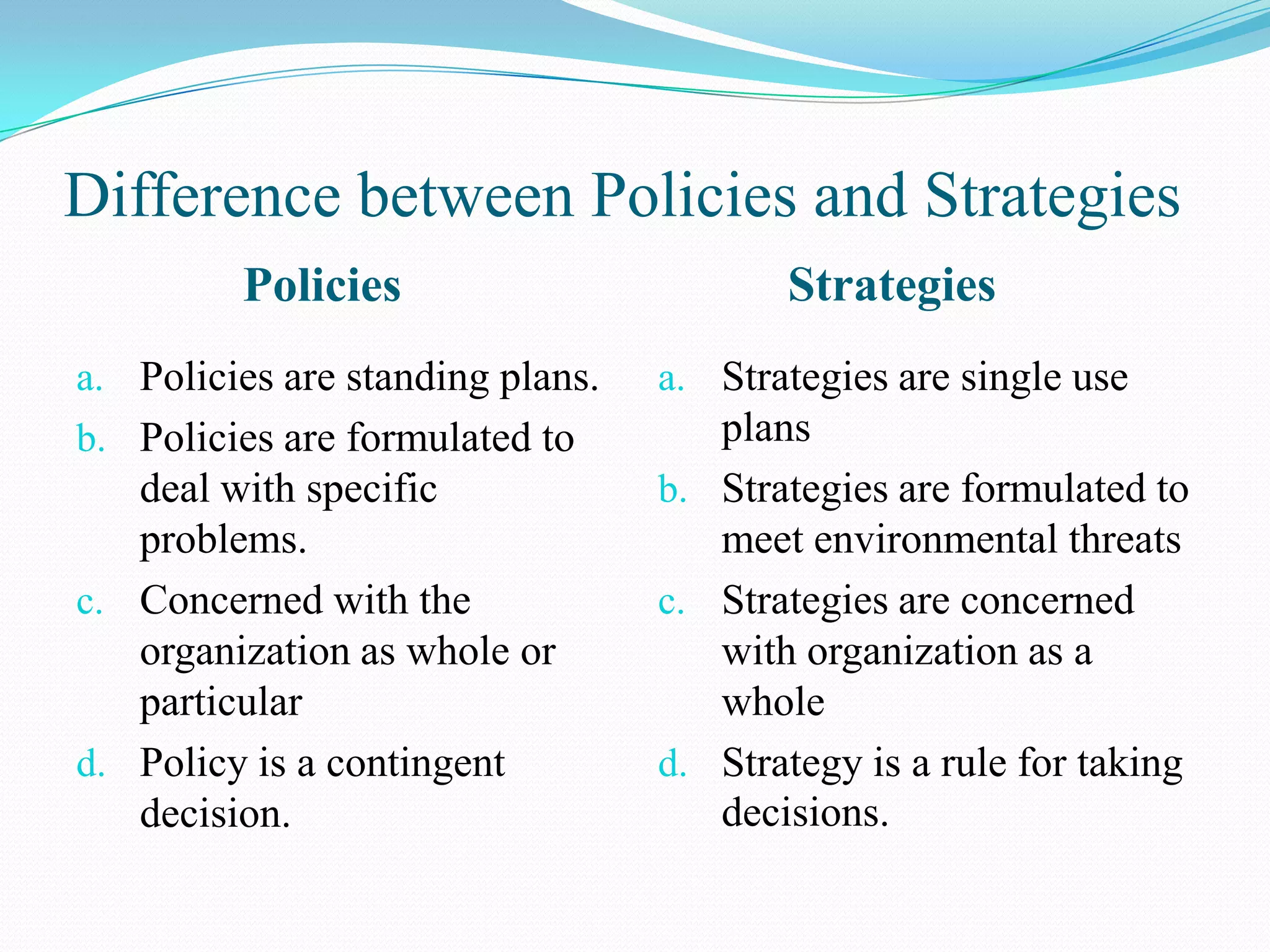 Difference between Policies and Strategies

Policies

a. Policies are standing plans.
b. Policies are formulated to deal with specific problems.
c. Concerned with the organization as whole or particular
d. Policy is a contingent decision.

Strategies

a. Strategies are single use plans
b. Strategies are formulated to meet environmental threats
c. Strategies are concerned with organization as a whole
d. Strategy is a rule for taking decisions.